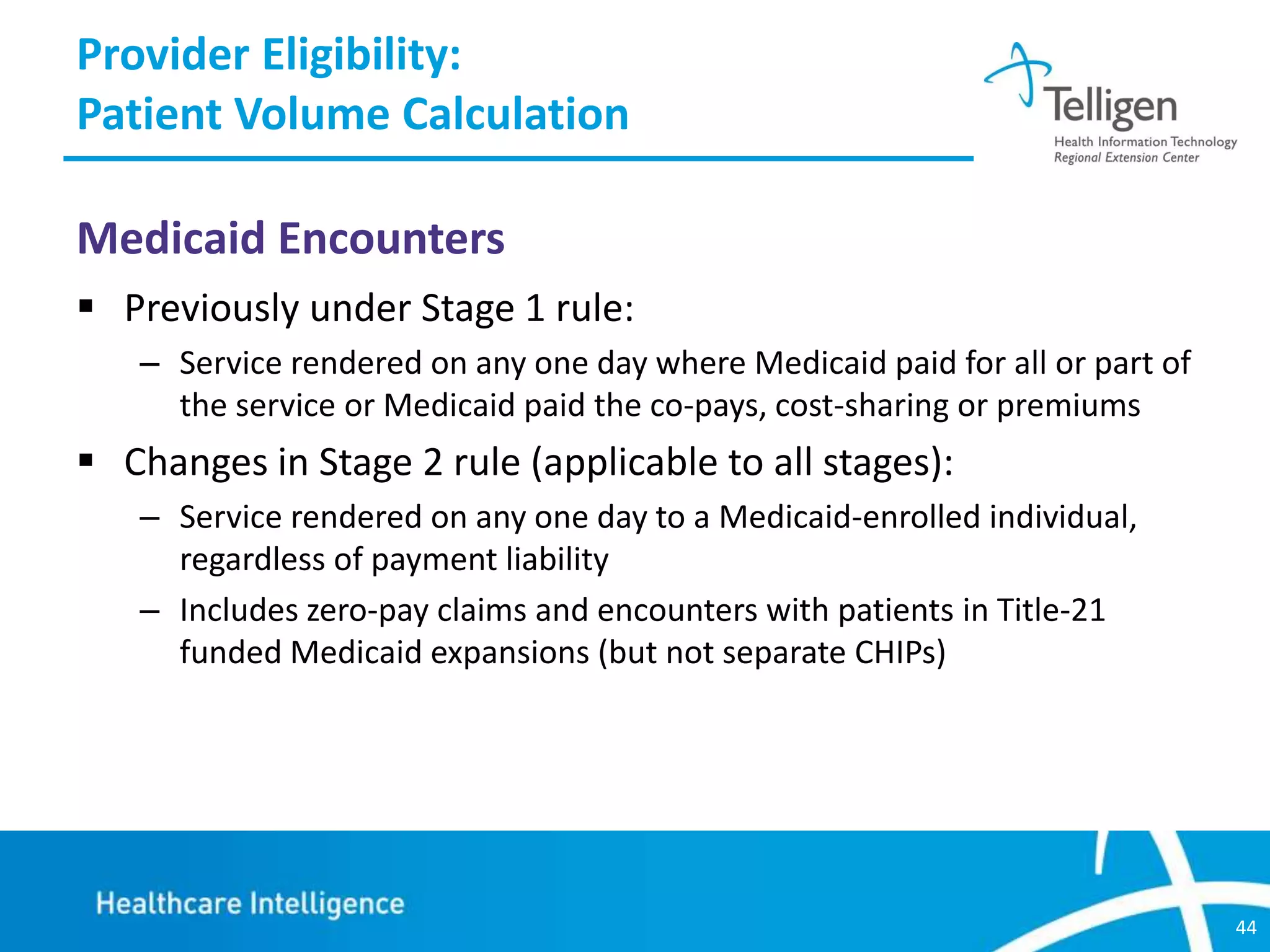 Provider Eligibility:
Patient Volume Calculation

Telligen
Health Information Technology
Regional Extension Center

Medicaid Encounters

▪ Previously under Stage 1 rule:

– Service rendered on any one day where Medicaid paid for all or part of the service or Medicaid paid the co-pays, cost-sharing or premiums

▪ Changes in Stage 2 rule (applicable to all stages):

– Service rendered on any one day to a Medicaid-enrolled individual, regardless of payment liability

– Includes zero-pay claims and encounters with patients in Title-21 funded Medicaid expansions (but not separate CHIPs)

Healthcare Intelligence

44